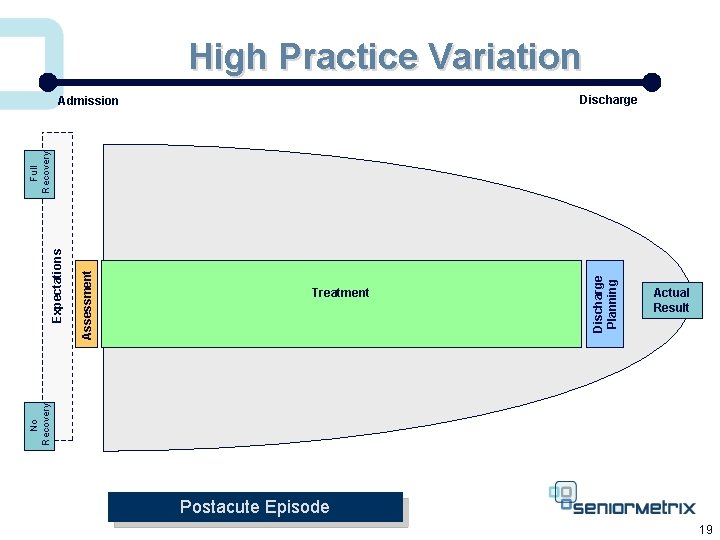 High Practice Variation

Admission

Discharge

Full Recovery

Expectations

No Recovery

Assessment

Treatment

Discharge Planning

Actual Result

Postacute Episode

seniormetrix

19